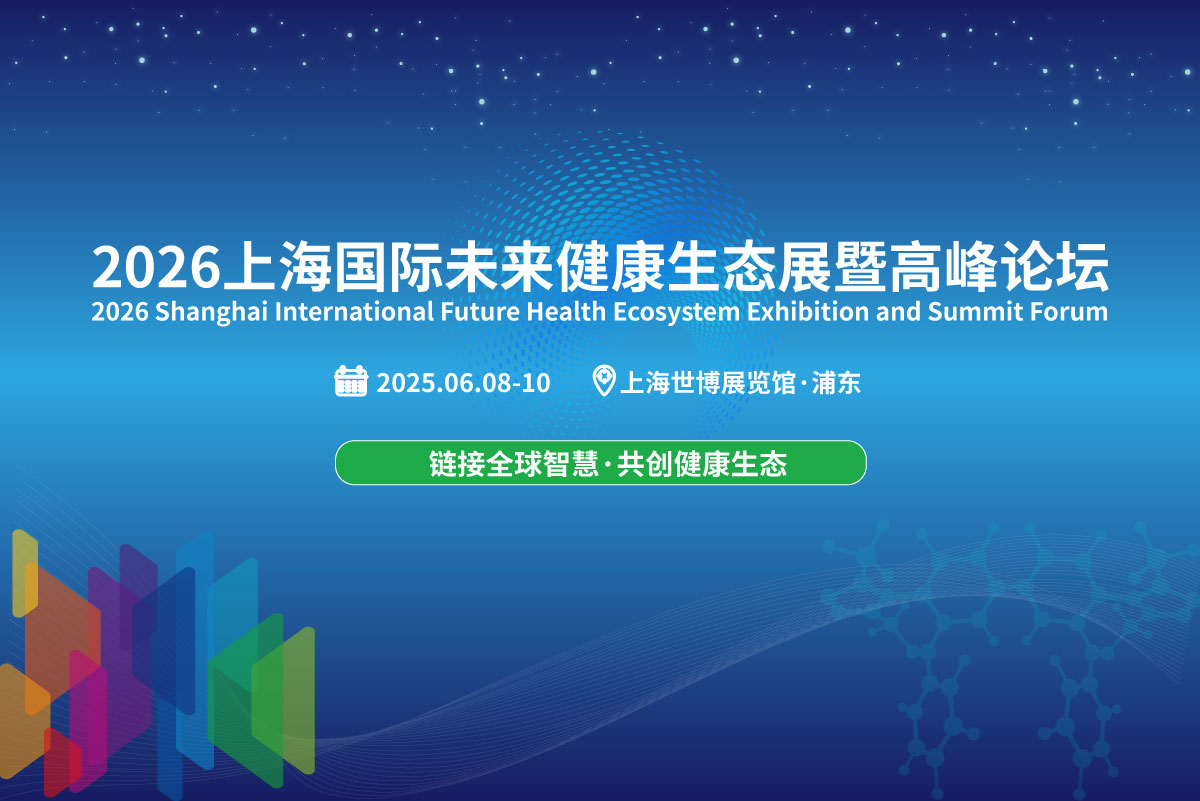 2026上海国际未来健康生态展暨高峰论坛
2026 Shanghai International Future Health Ecosystem Exhibition and Summit Forum

2025.06.08-10　上海世博展览馆·浦东

链接全球智慧·共创健康生态